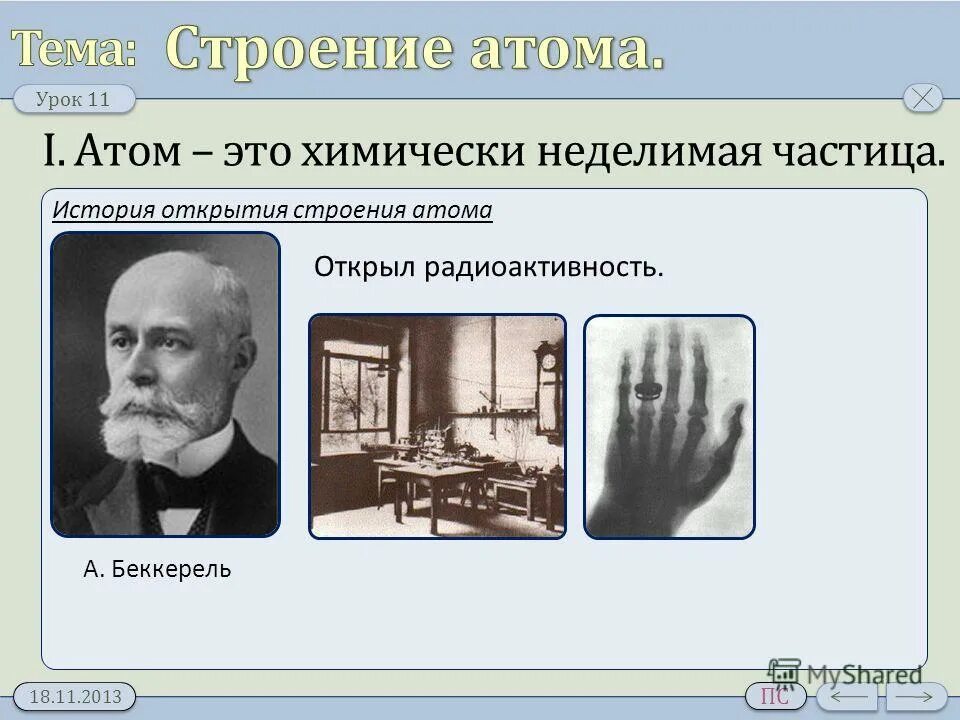 Тема: Строение атома.

Урок 11

I. Атом – это химически неделимая частица.

История открытия строения атома

Открыл радиоактивность.

А. Беккерель

MyShared

18.11.2013

ПС